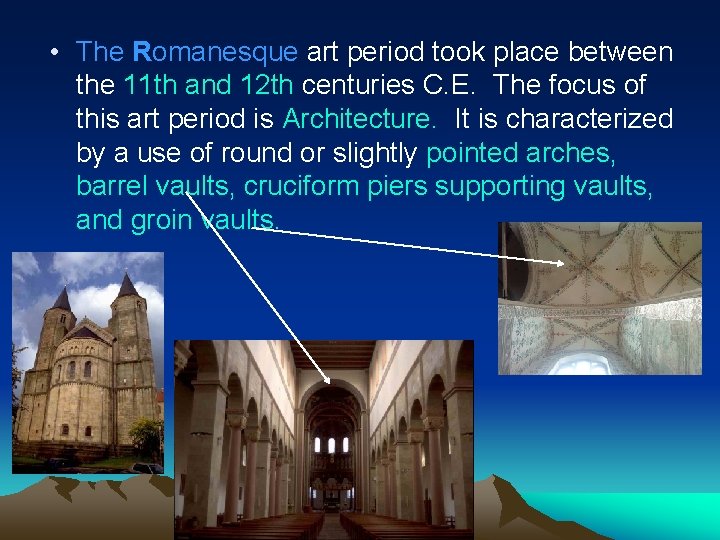 • The Romanesque art period took place between the 11th and 12th centuries C.E. The focus of this art period is Architecture. It is characterized by a use of round or slightly pointed arches, barrel vaults, cruciform piers supporting vaults, and groin vaults.